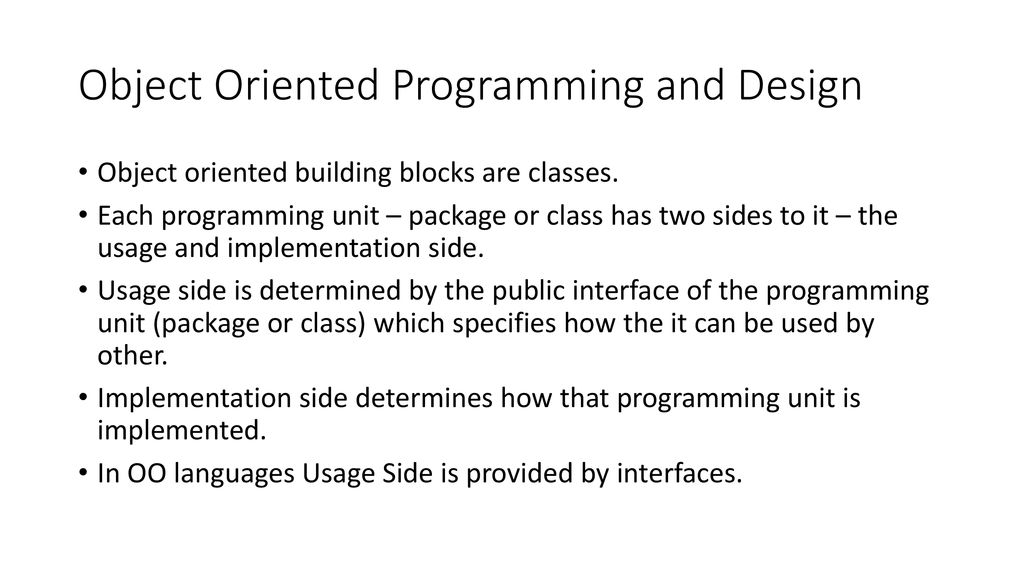 Object Oriented Programming and Design

• Object oriented building blocks are classes.

• Each programming unit – package or class has two sides to it – the usage and implementation side.

• Usage side is determined by the public interface of the programming unit (package or class) which specifies how the it can be used by other.

• Implementation side determines how that programming unit is implemented.

• In OO languages Usage Side is provided by interfaces.